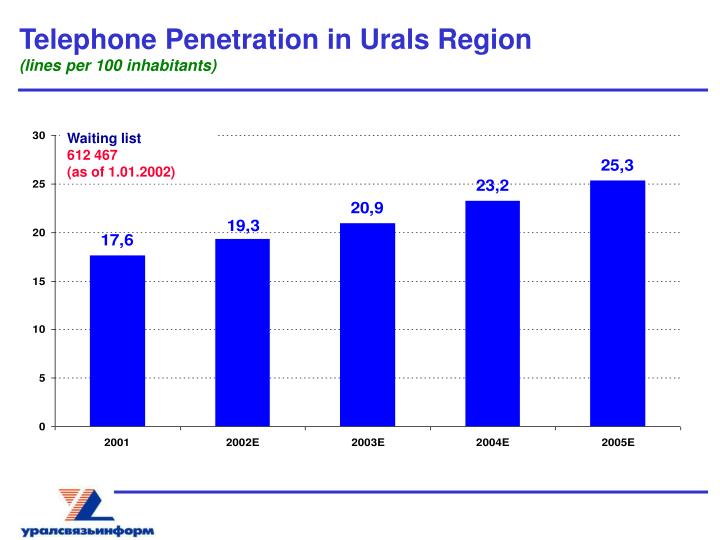 Telephone Penetration in Urals Region
(lines per 100 inhabitants)

Waiting list
612 467
(as of 1.01.2002)

30
25
20
15
10
5
0

17,6
19,3
20,9
23,2
25,3

2001
2002E
2003E
2004E
2005E

уралсвязьинформ